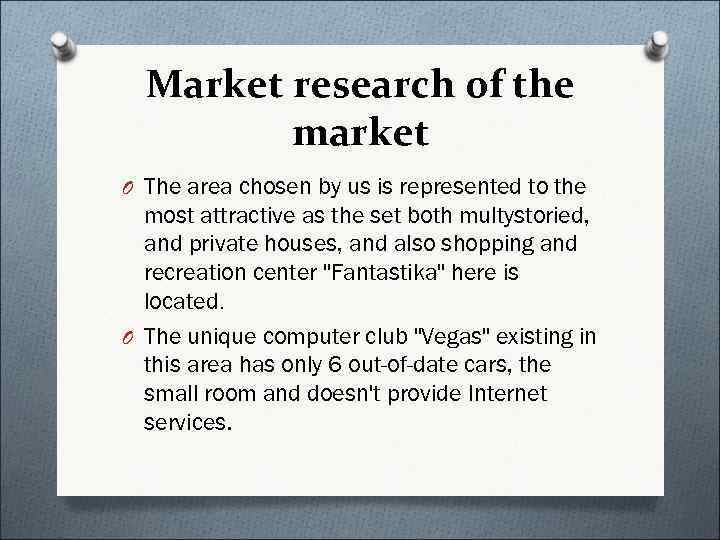 Market research of the market

O The area chosen by us is represented to the most attractive as the set both multystoried, and private houses, and also shopping and recreation center "Fantastika" here is located.

O The unique computer club "Vegas" existing in this area has only 6 out-of-date cars, the small room and doesn't provide Internet services.